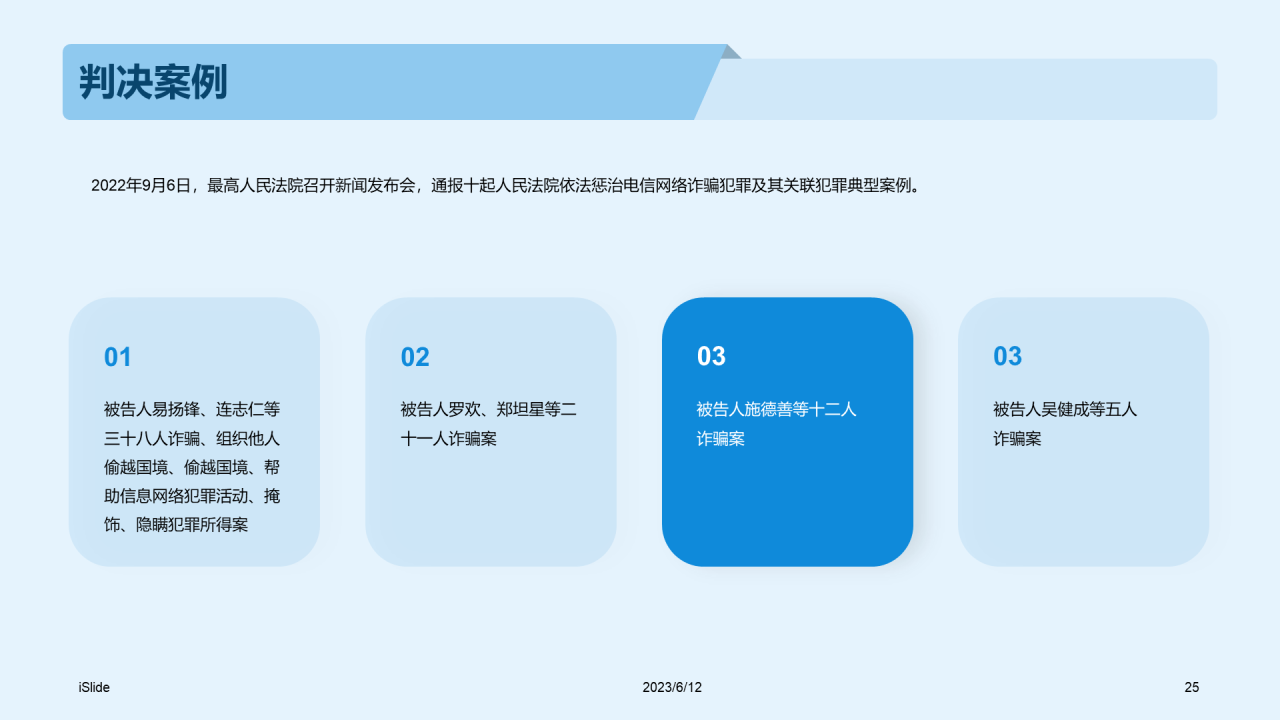 判决案例

2022年9月6日，最高人民法院召开新闻发布会，通报十起人民法院依法惩治电信网络诈骗犯罪及其关联犯罪典型案例。

01

被告人易扬锋、连志仁等三十八人诈骗、组织他人偷越国境、偷越国境、帮助信息网络犯罪活动、掩饰、隐瞒犯罪所得案

02

被告人罗欢、郑坦星等二十一人诈骗案

03

被告人施德善等十二人诈骗案

03

被告人吴健成等五人诈骗案

iSlide

2023/6/12

25